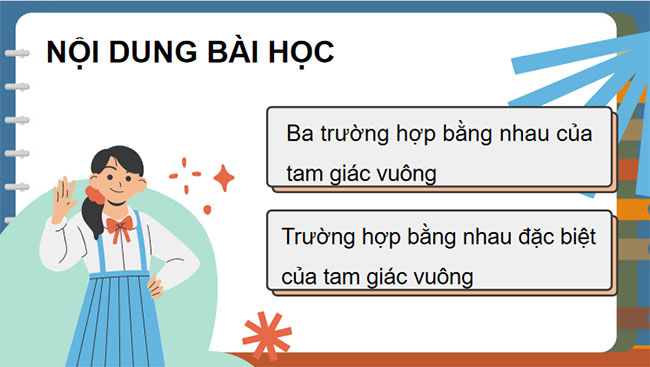 NỘI DUNG BÀI HỌC

Ba trường hợp bằng nhau của tam giác vuông

Trường hợp bằng nhau đặc biệt của tam giác vuông